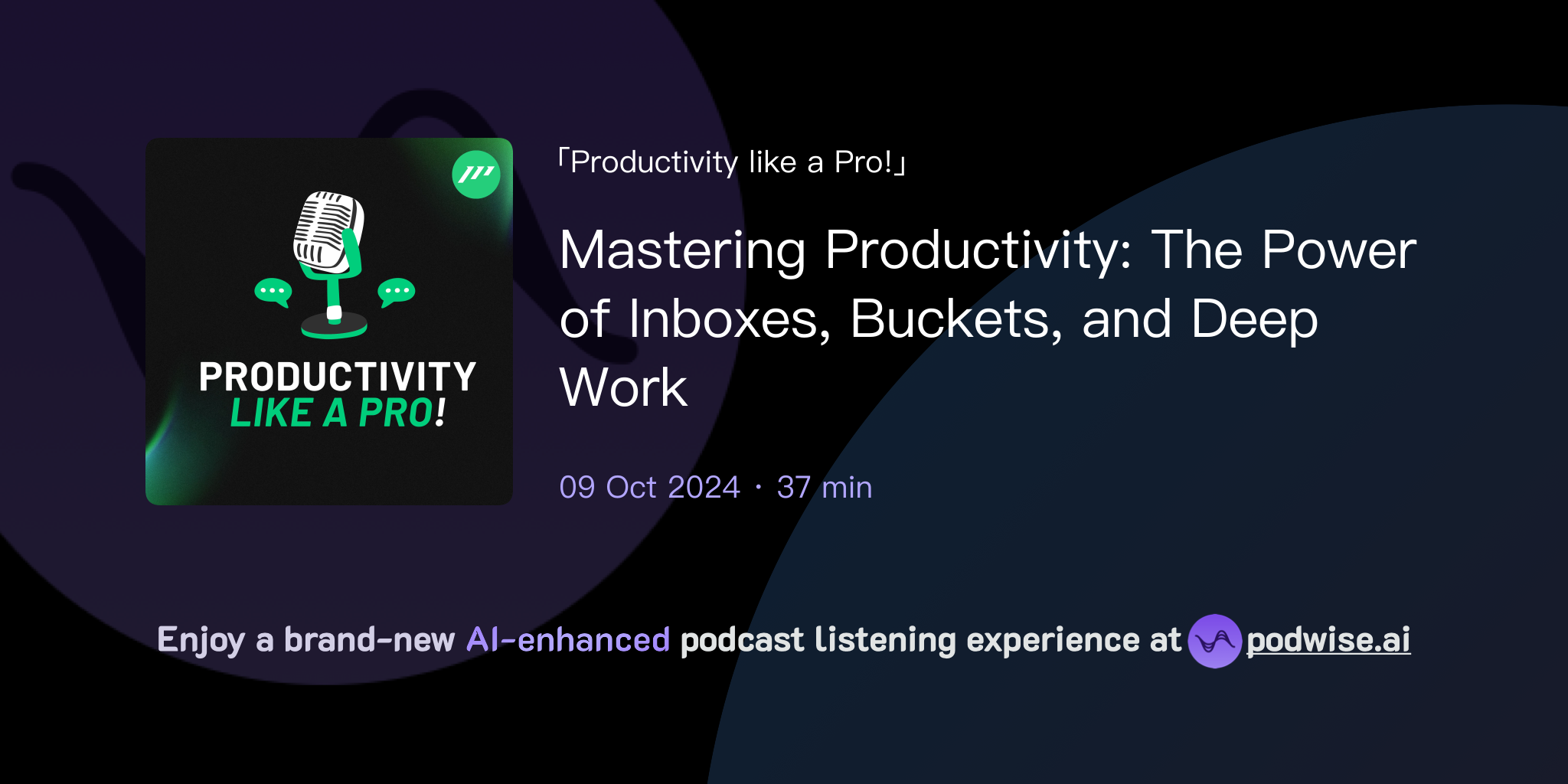 PRODUCTIVITY
LIKE A PRO!

「Productivity like a Pro!」

Mastering Productivity: The Power of Inboxes, Buckets, and Deep Work

09 Oct 2024 · 37 min

Enjoy a brand-new AI-enhanced podcast listening experience at podwise.ai